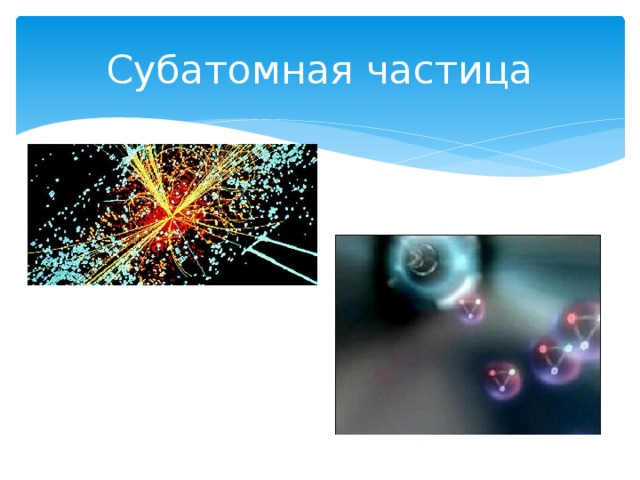 Субатомная частица